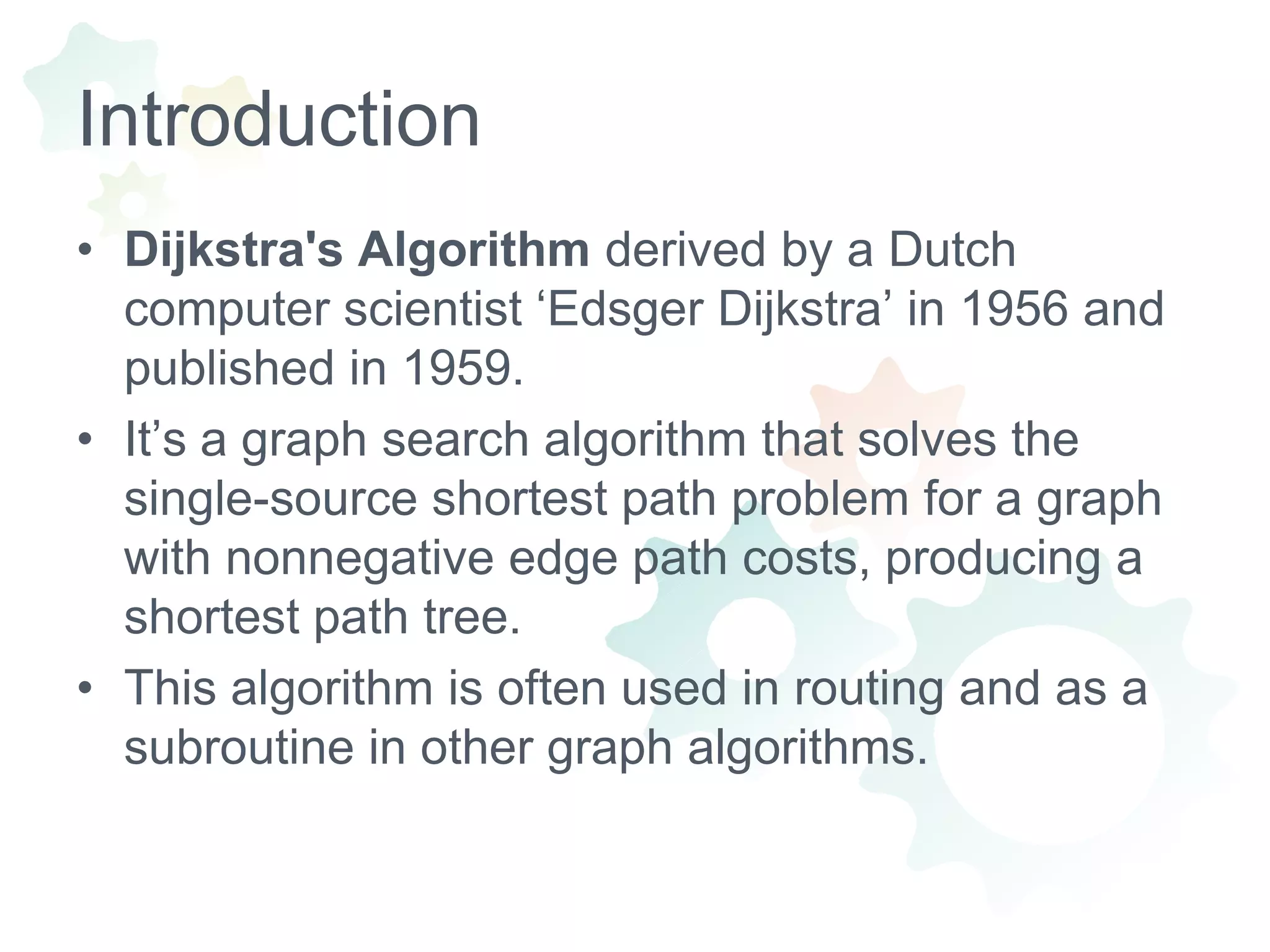 Introduction

• Dijkstra's Algorithm derived by a Dutch computer scientist ‘Edsger Dijkstra’ in 1956 and published in 1959.
• It’s a graph search algorithm that solves the single-source shortest path problem for a graph with nonnegative edge path costs, producing a shortest path tree.
• This algorithm is often used in routing and as a subroutine in other graph algorithms.